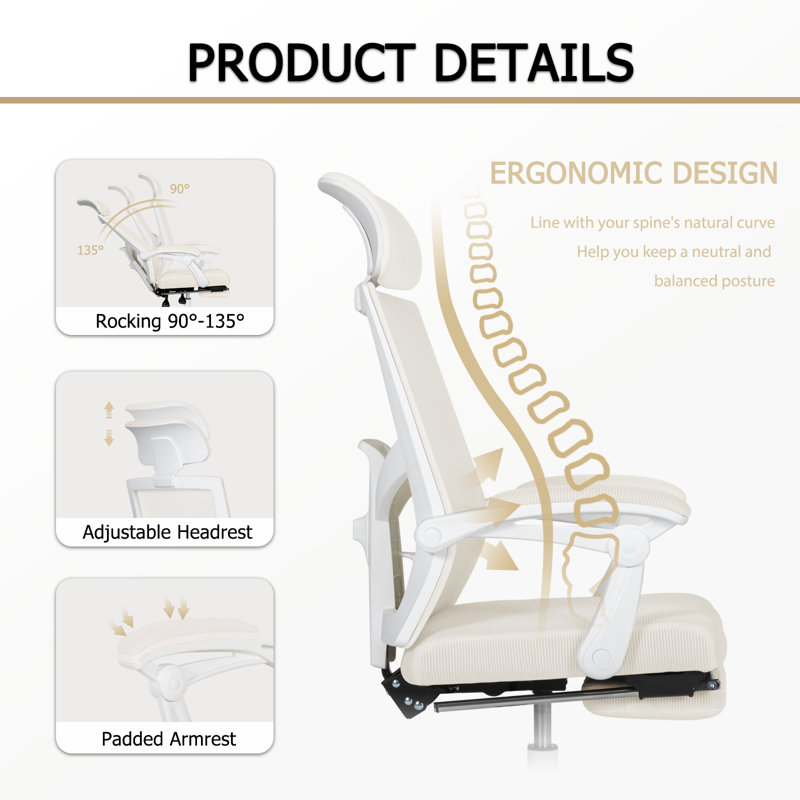 PRODUCT DETAILS

90°

135°

Rocking 90°-135°

Adjustable Headrest

Padded Armrest

ERGONOMIC DESIGN

Line with your spine's natural curve

Help you keep a neutral and balanced posture